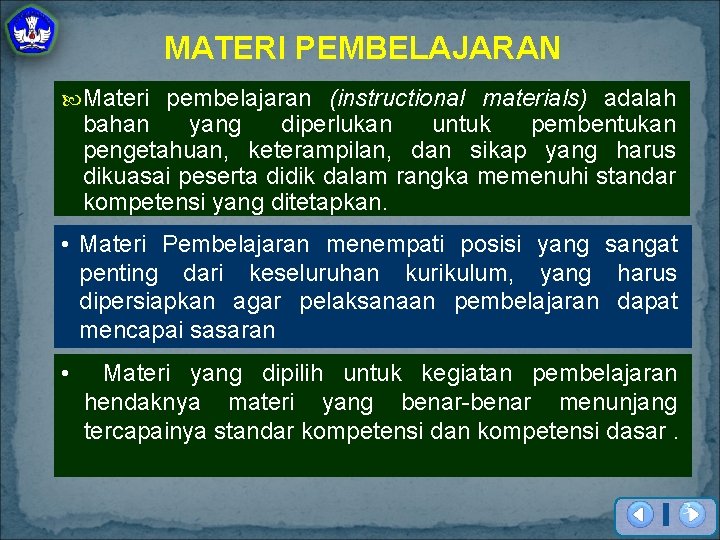 MATERI PEMBELAJARAN

Materi pembelajaran (instructional materials) adalah bahan yang diperlukan untuk pembentukan pengetahuan, keterampilan, dan sikap yang harus dikuasai peserta didik dalam rangka memenuhi standar kompetensi yang ditetapkan.

• Materi Pembelajaran menempati posisi yang sangat penting dari keseluruhan kurikulum, yang harus dipersiapkan agar pelaksanaan pembelajaran dapat mencapai sasaran

• Materi yang dipilih untuk kegiatan pembelajaran hendaknya materi yang benar-benar menunjang tercapainya standar kompetensi dan kompetensi dasar .